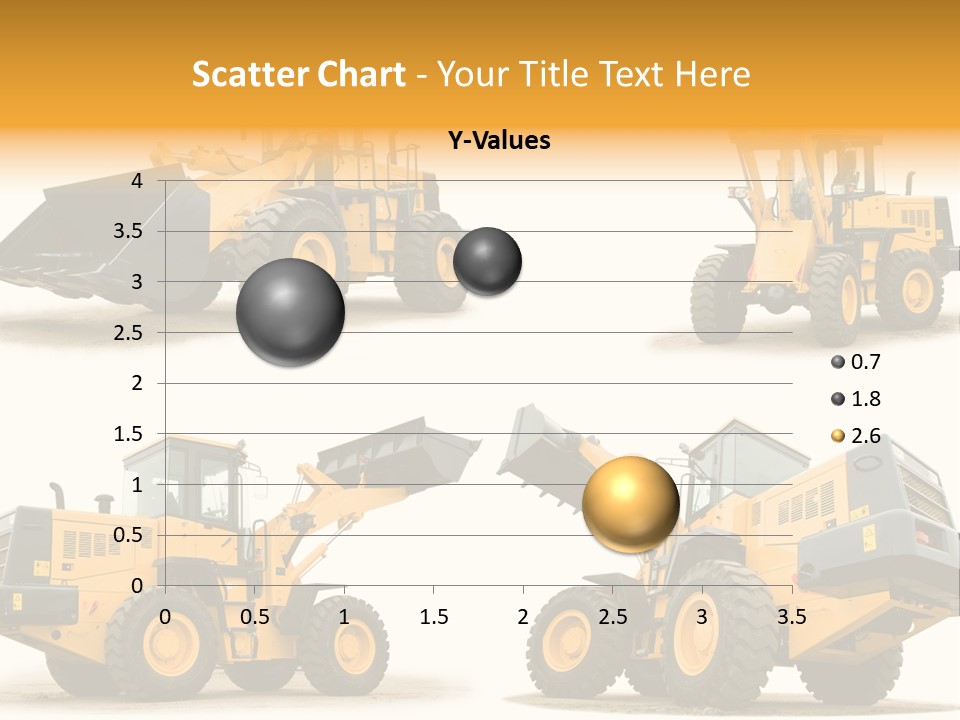 Scatter Chart - Your Title Text Here

Y-Values

4
3.5
3
2.5
2
1.5
1
0.5
0

0 0.5 1 1.5 2 2.5 3 3.5

0.7
1.8
2.6